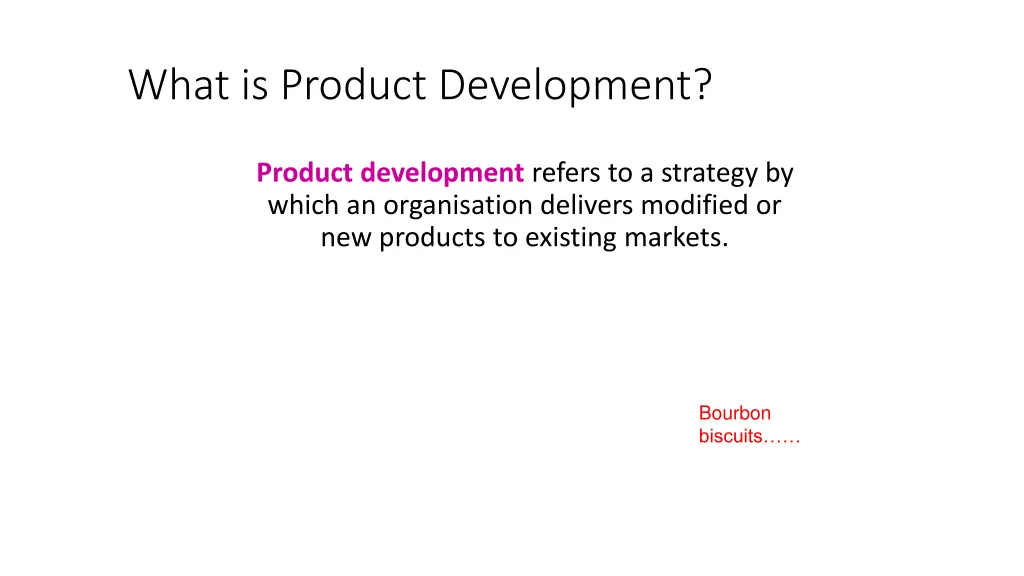 What is Product Development?

Product development refers to a strategy by which an organisation delivers modified or new products to existing markets.

Bourbon biscuits……